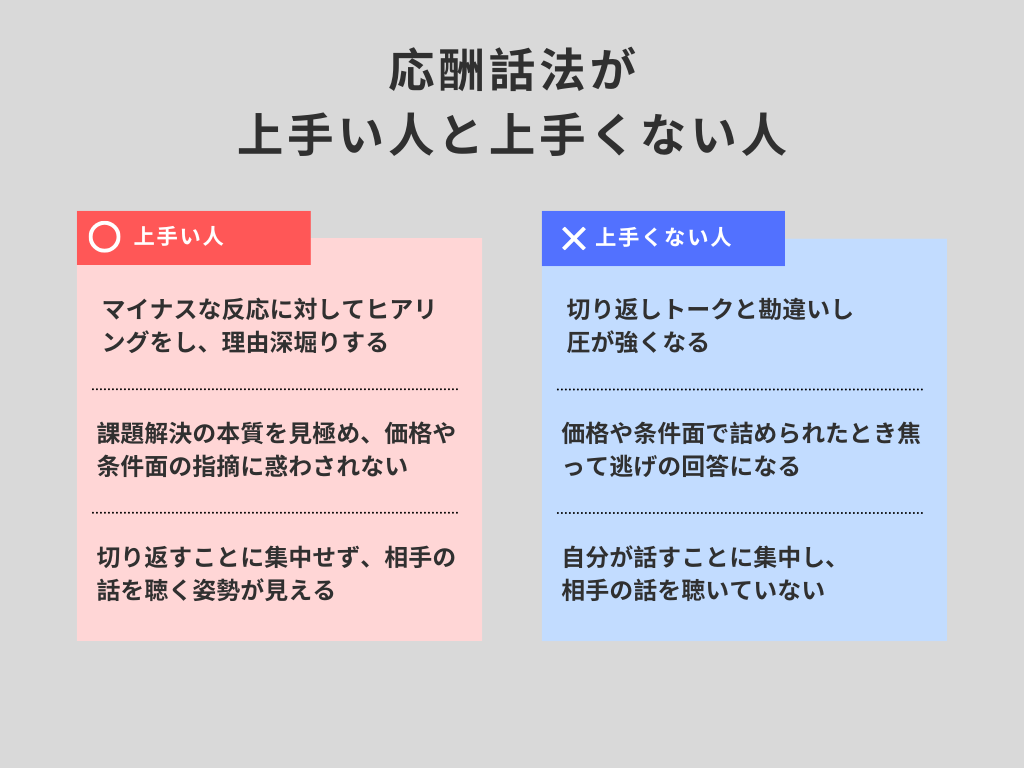 応酬話法が
上手い人と上手くない人

上手い人

マイナスな反応に対してヒアリングをし、理由深堀りする

課題解決の本質を見極め、価格や条件面の指摘に惑わされない

切り返すことに集中せず、相手の話を聴く姿勢が見える

上手くない人

切り返しトークと勘違いし圧が強くなる

価格や条件面で詰められたとき焦って逃げの回答になる

自分が話すことに集中し、相手の話を聴いていない